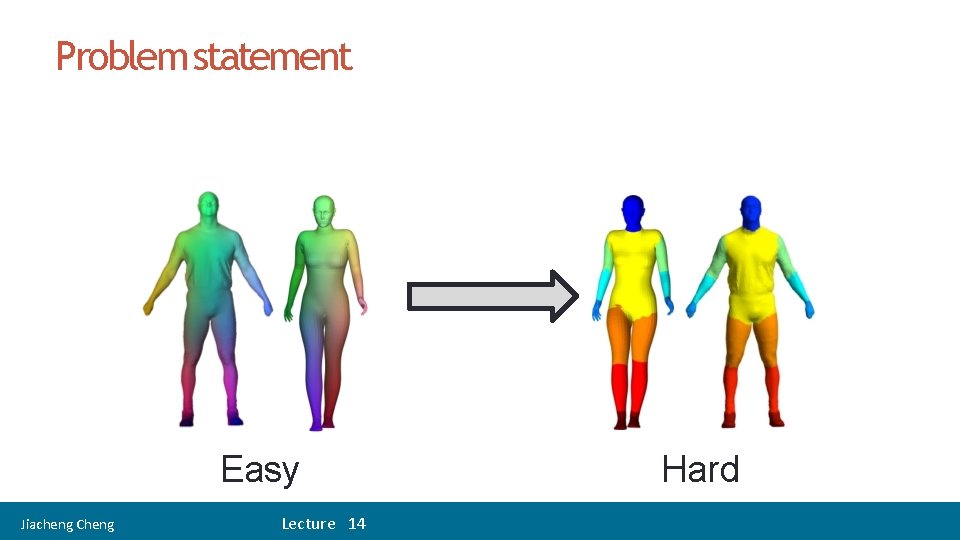 Problem statement

Easy

Hard

Jiacheng Cheng

Lecture 14